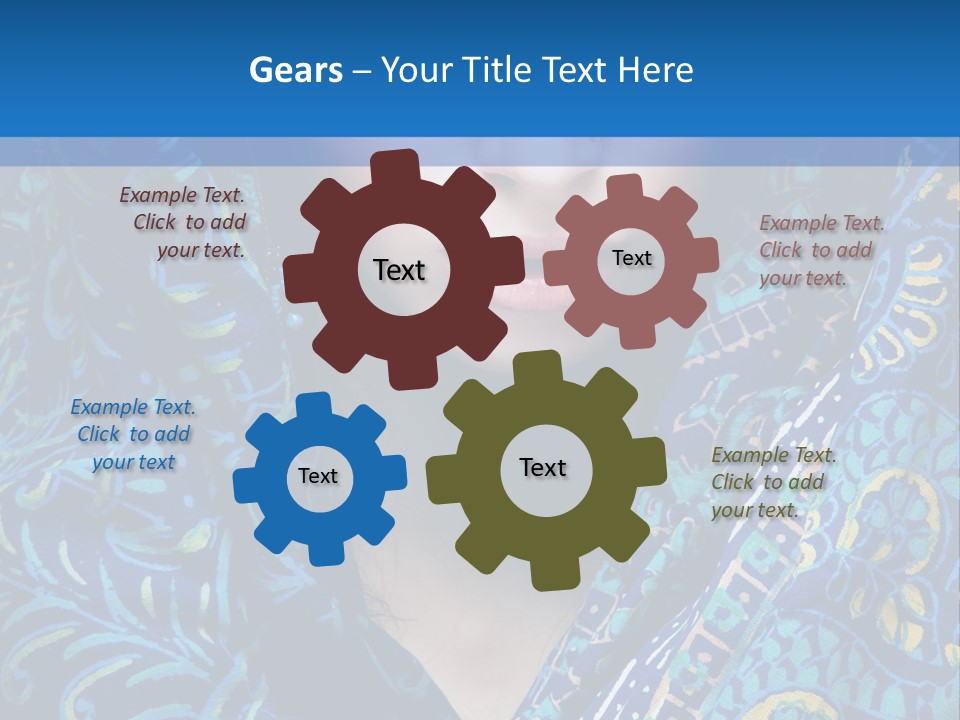 Gears – Your Title Text Here

Example Text. Click to add your text.

Text

Text

Example Text. Click to add your text.

Example Text. Click to add your text

Text

Text

Example Text. Click to add your text.